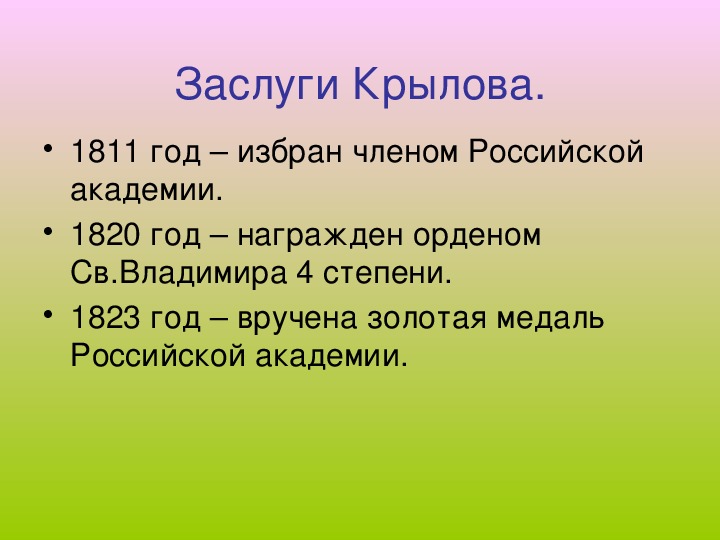 Заслуги Крылова.

• 1811 год – избран членом Российской академии.
• 1820 год – награжден орденом Св.Владимира 4 степени.
• 1823 год – вручена золотая медаль Российской академии.